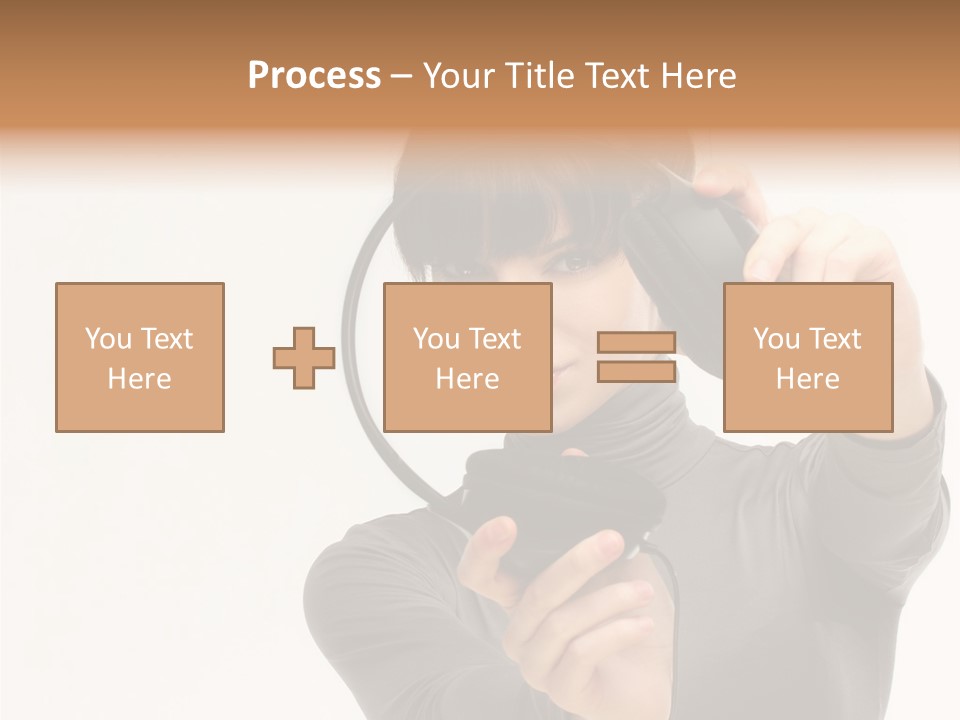 Process – Your Title Text Here

You Text Here

You Text Here

You Text Here